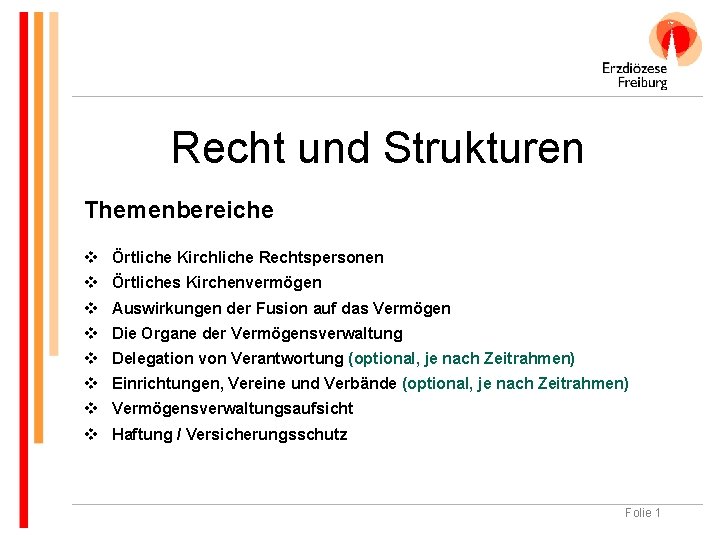 Erzdiözese Freiburg

Recht und Strukturen

Themenbereiche

❖ Örtliche Kirchliche Rechtspersonen
❖ Örtliches Kirchenvermögen
❖ Auswirkungen der Fusion auf das Vermögen
❖ Die Organe der Vermögensverwaltung
❖ Delegation von Verantwortung (optional, je nach Zeitrahmen)
❖ Einrichtungen, Vereine und Verbände (optional, je nach Zeitrahmen)
❖ Vermögensverwaltungsaufsicht
❖ Haftung / Versicherungsschutz

Folie 1